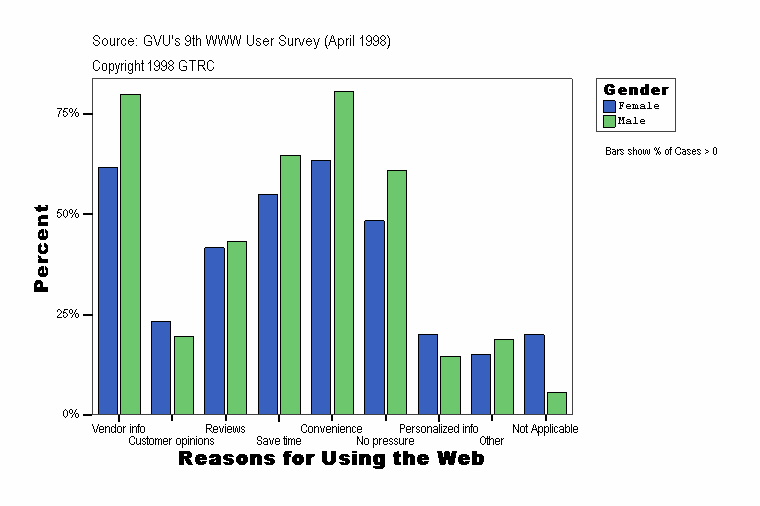 Source: GVU's 9th WWW User Survey (April 1998)

Copyright 1998 GTRC

Gender
Female
Male

Bars show % of Cases > 0

Percent

75%
50%
25%
0%

Vendor info
Customer opinions
Reviews
Save time
Convenience
No pressure
Personalized info
Other
Not Applicable

Reasons for Using the Web